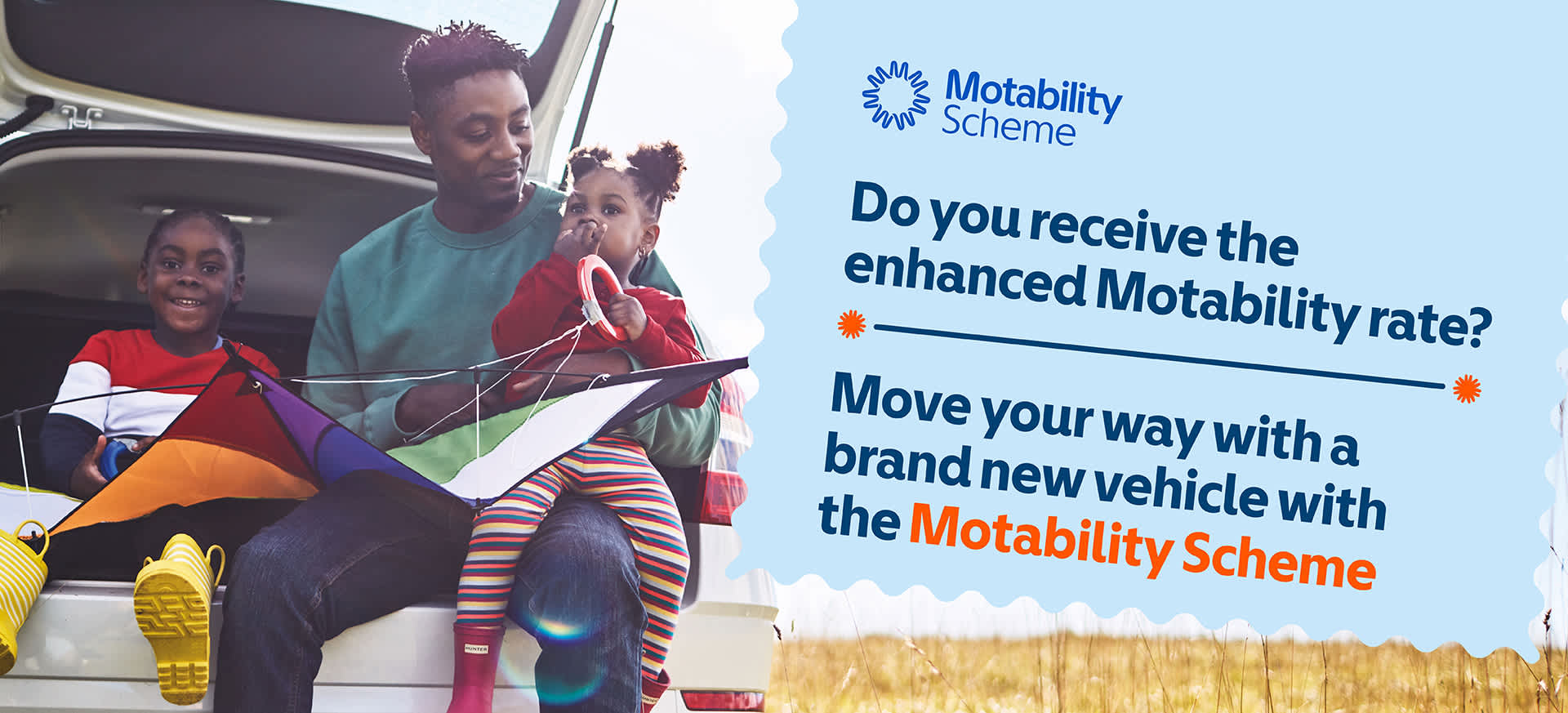 Motability Scheme

Do you receive the enhanced Motability rate?

Move your way with a brand new vehicle with the Motability Scheme

HUNTER